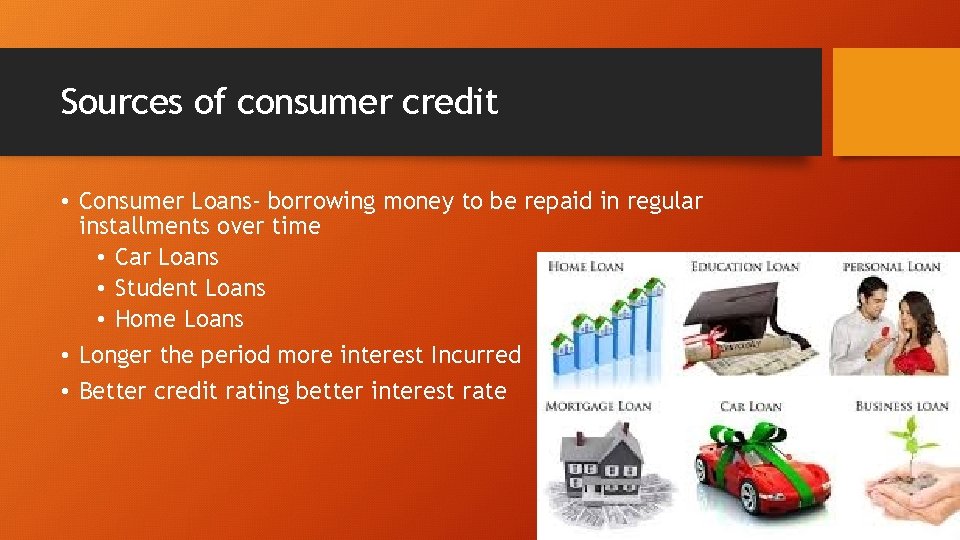 Sources of consumer credit

• Consumer Loans- borrowing money to be repaid in regular installments over time
  • Car Loans
  • Student Loans
  • Home Loans
• Longer the period more interest Incurred
• Better credit rating better interest rate

HOME LOAN
EDUCATION LOAN
PERSONAL LOAN
MORTGAGE LOAN
CAR LOAN
BUSINESS LOAN